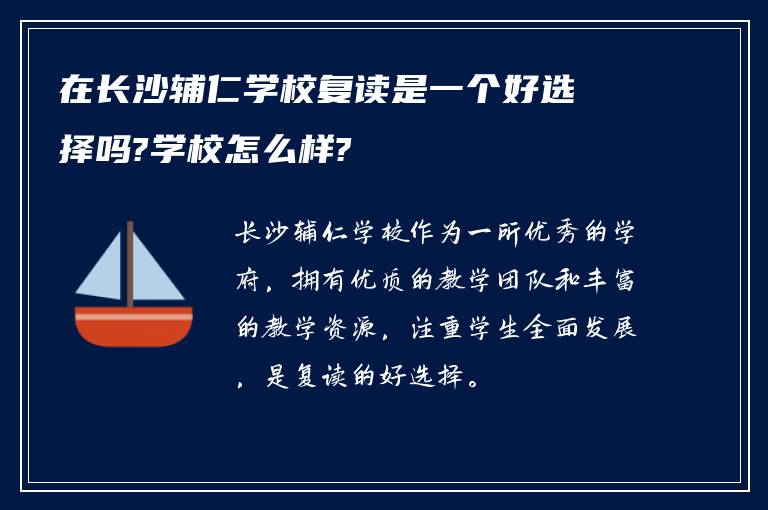 在长沙辅仁学校复读是一个好选择吗?学校怎么样?

长沙辅仁学校作为一所优秀的学府，拥有优质的教学团队和丰富的教学资源，注重学生全面发展，是复读的好选择。